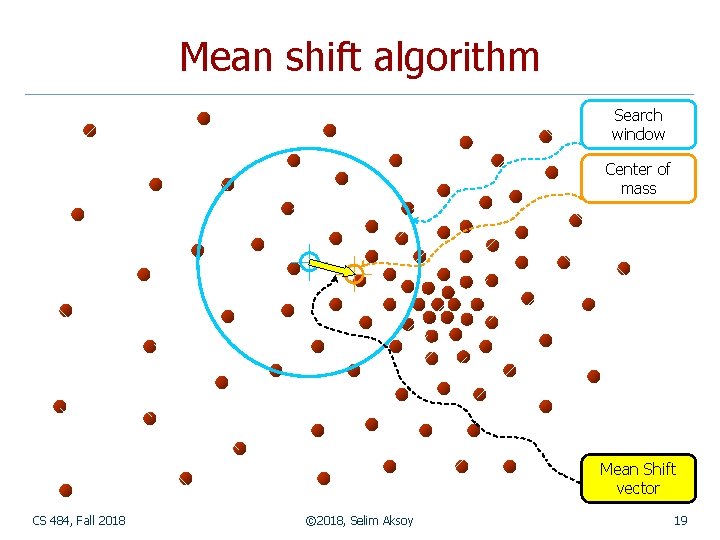 Mean shift algorithm

Search window

Center of mass

Mean Shift vector

CS 484, Fall 2018

©2018, Selim Aksoy

19